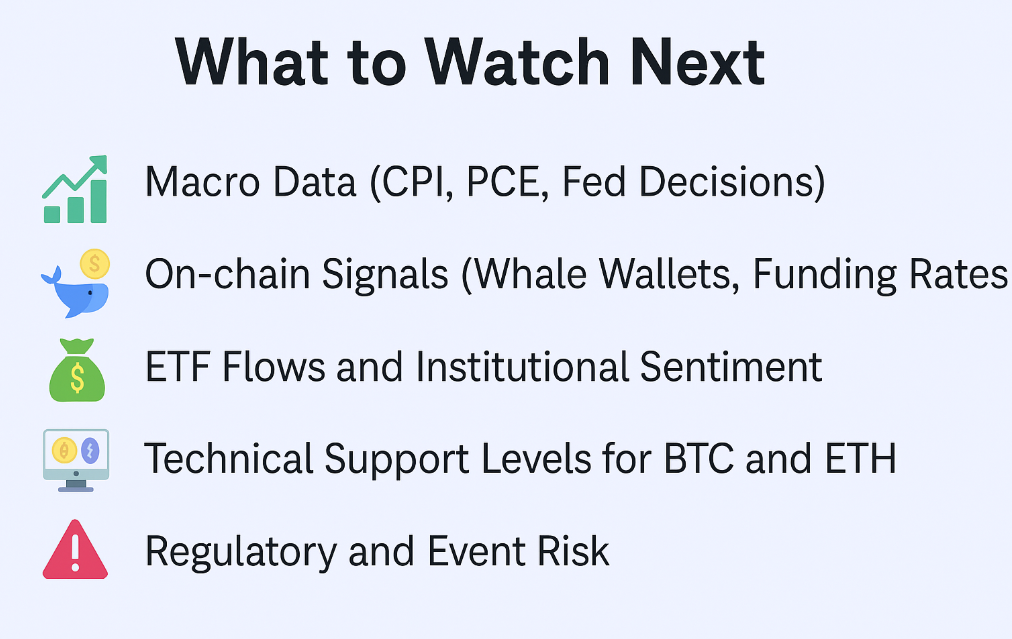 What to Watch Next

Macro Data (CPI, PCE, Fed Decisions)

On-chain Signals (Whale Wallets, Funding Rates

ETF Flows and Institutional Sentiment

Technical Support Levels for BTC and ETH

Regulatory and Event Risk